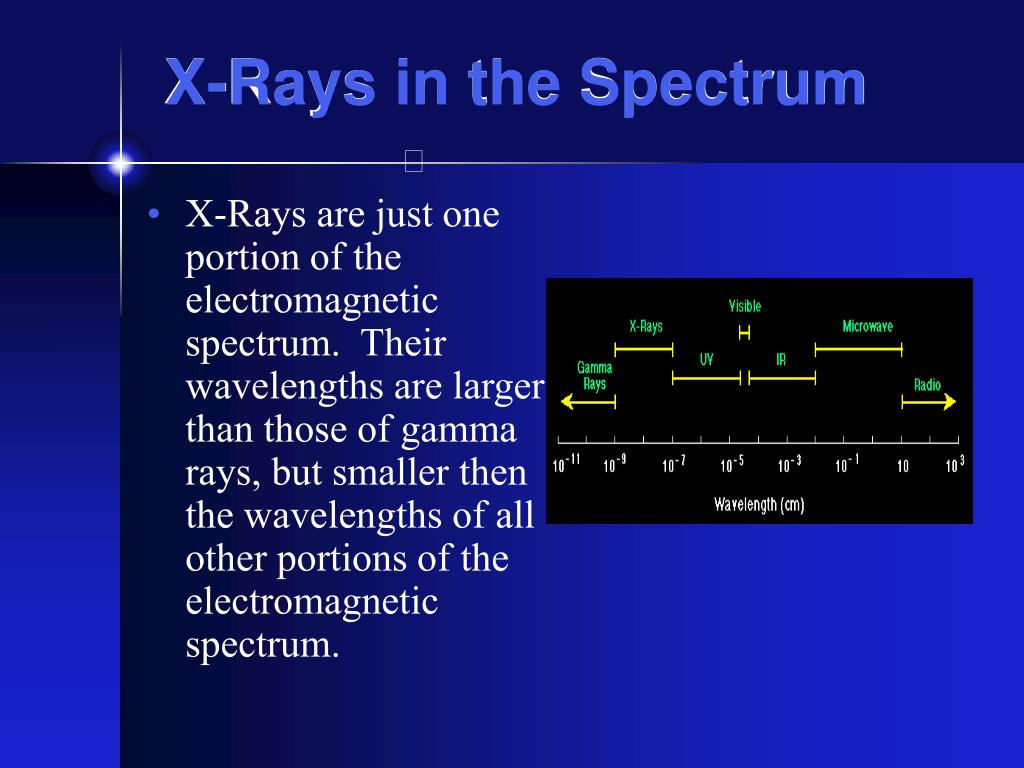 X-Rays in the Spectrum

• X-Rays are just one portion of the electromagnetic spectrum. Their wavelengths are larger than those of gamma rays, but smaller then the wavelengths of all other portions of the electromagnetic spectrum.

Visible
X-Rays
Microwave
UV
IR
Gamma Rays
Radio
$10^{-11}$ $10^{-9}$ $10^{-7}$ $10^{-5}$ $10^{-3}$ $10^{-1}$ $10$ $10^{3}$
Wavelength (cm)